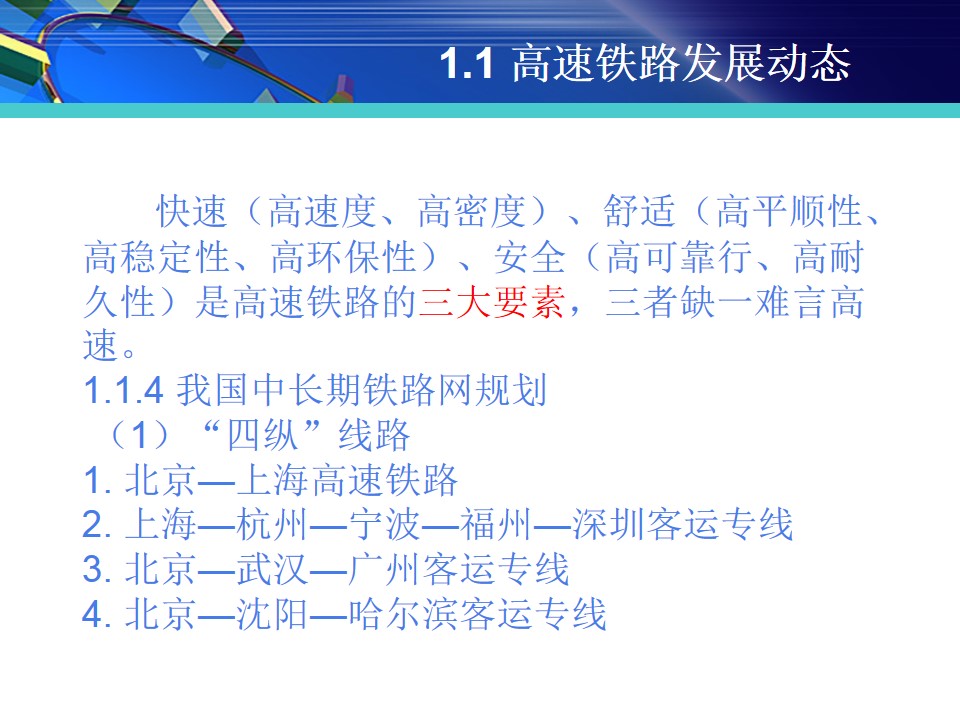 1.1 高速铁路发展动态

快速（高速度、高密度）、舒适（高平顺性、高稳定性、高环保性）、安全（高可靠行、高耐久性）是高速铁路的三大要素，三者缺一难言高速。

1.1.4 我国中长期铁路网规划
（1）“四纵”线路
1. 北京—上海高速铁路
2. 上海—杭州—宁波—福州—深圳客运专线
3. 北京—武汉—广州客运专线
4. 北京—沈阳—哈尔滨客运专线